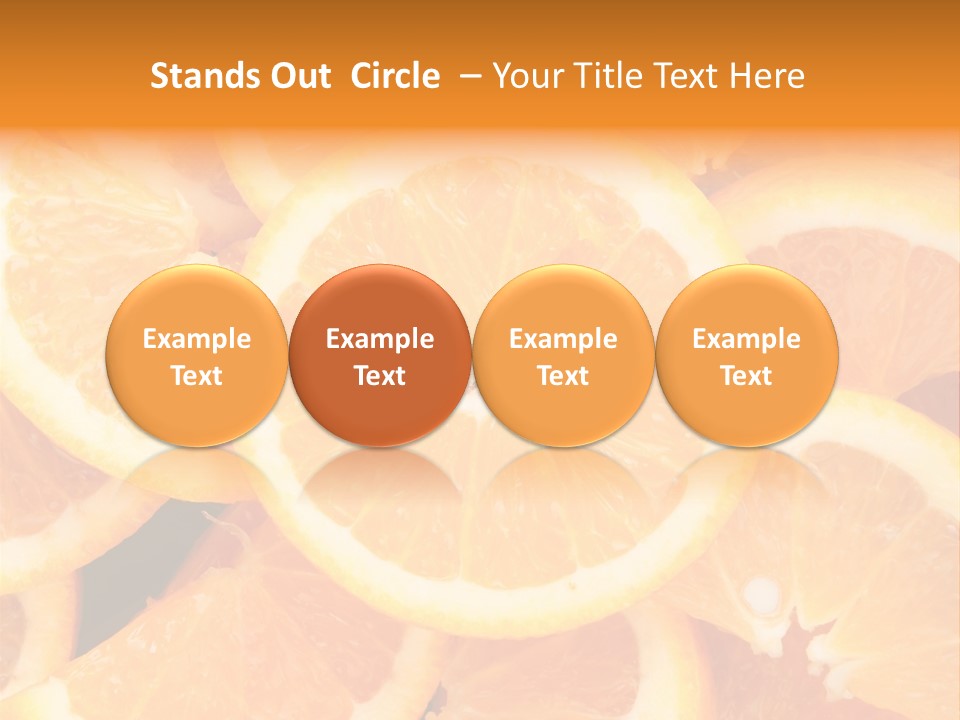 Stands Out Circle – Your Title Text Here

Example Text

Example Text

Example Text

Example Text